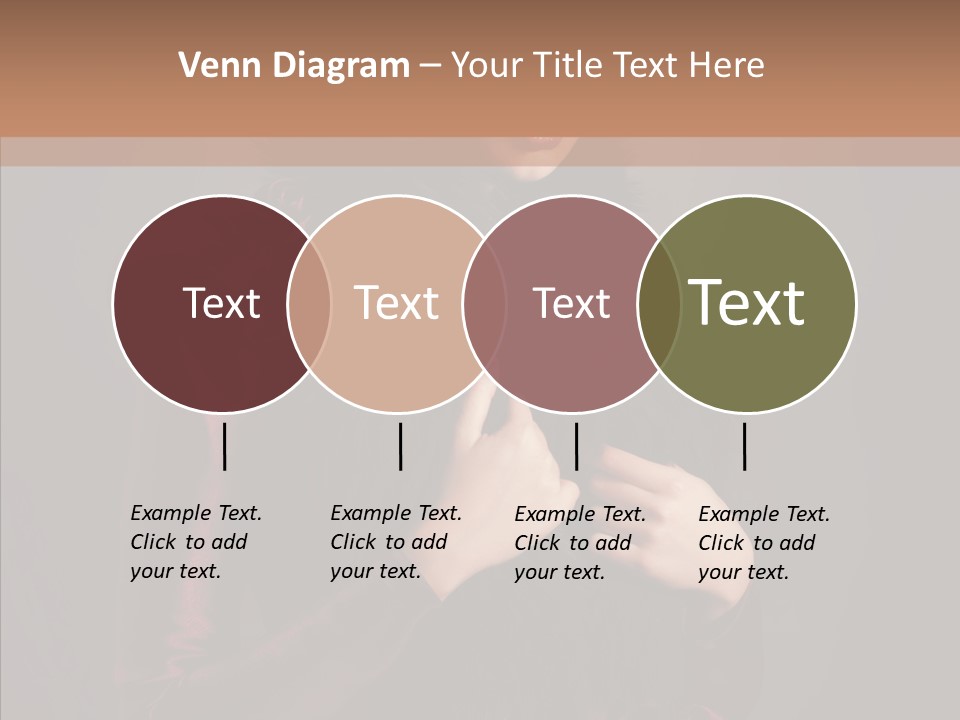 Venn Diagram – Your Title Text Here

Text

Text

Text

Text

Example Text. Click to add your text.

Example Text. Click to add your text.

Example Text. Click to add your text.

Example Text. Click to add your text.